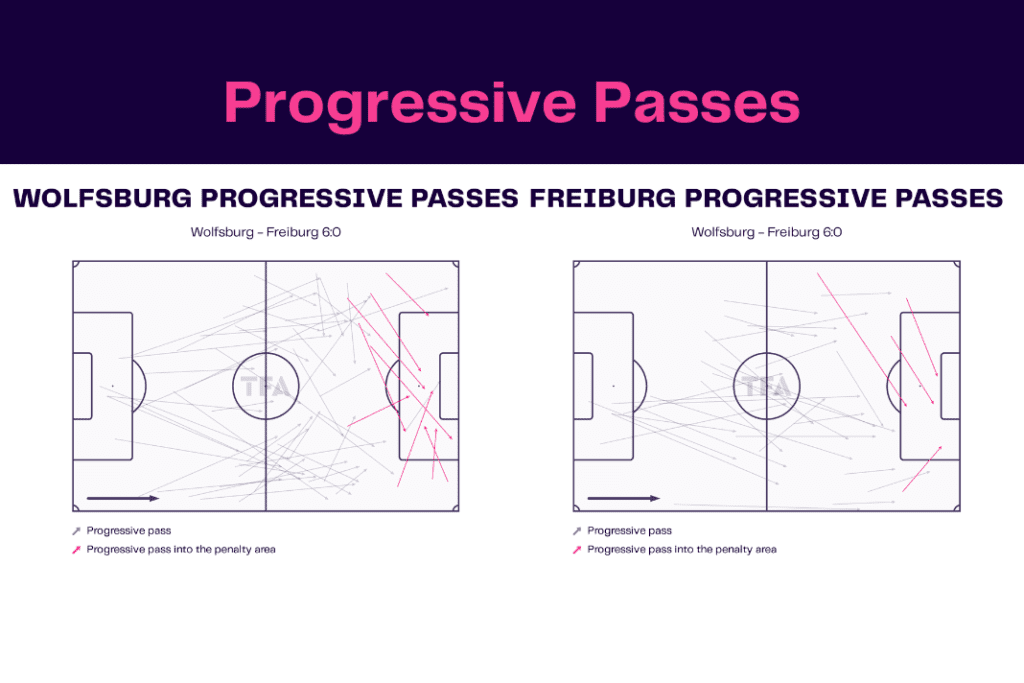 Progressive Passes

WOLFSBURG PROGRESSIVE PASSES

Wolfsburg – Freiburg 6:0

TFA

Progressive pass
Progressive pass into the penalty area

FREIBURG PROGRESSIVE PASSES

Wolfsburg – Freiburg 6:0

TFA

Progressive pass
Progressive pass into the penalty area